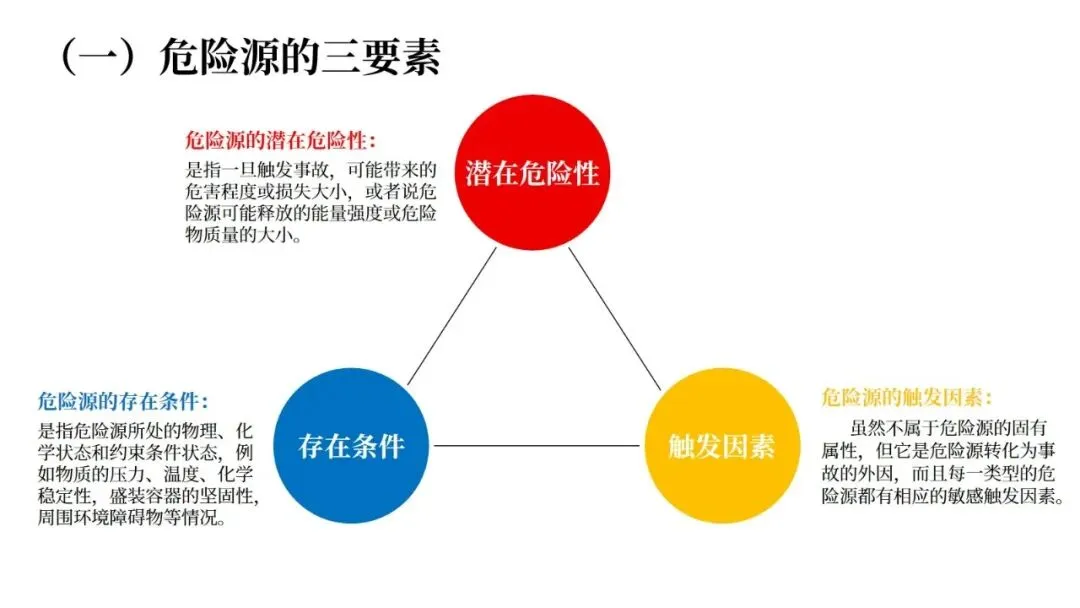 （一）危险源的三要素

危险源的潜在危险性：
是指一旦触发事故，可能带来的危害程度或损失大小，或者说危险源可能释放的能量强度或危险物质量的大小。

潜在危险性

危险源的存在条件：
是指危险源所处的物理、化学状态和约束条件状态，例如物质的压力、温度、化学稳定性，盛装容器的坚固性，周围环境障碍物等情况。

存在条件

触发因素

危险源的触发因素：
虽然不属于危险源的固有属性，但它是危险源转化为事故的外因，而且每一类型的危险源都有相应的敏感触发因素。